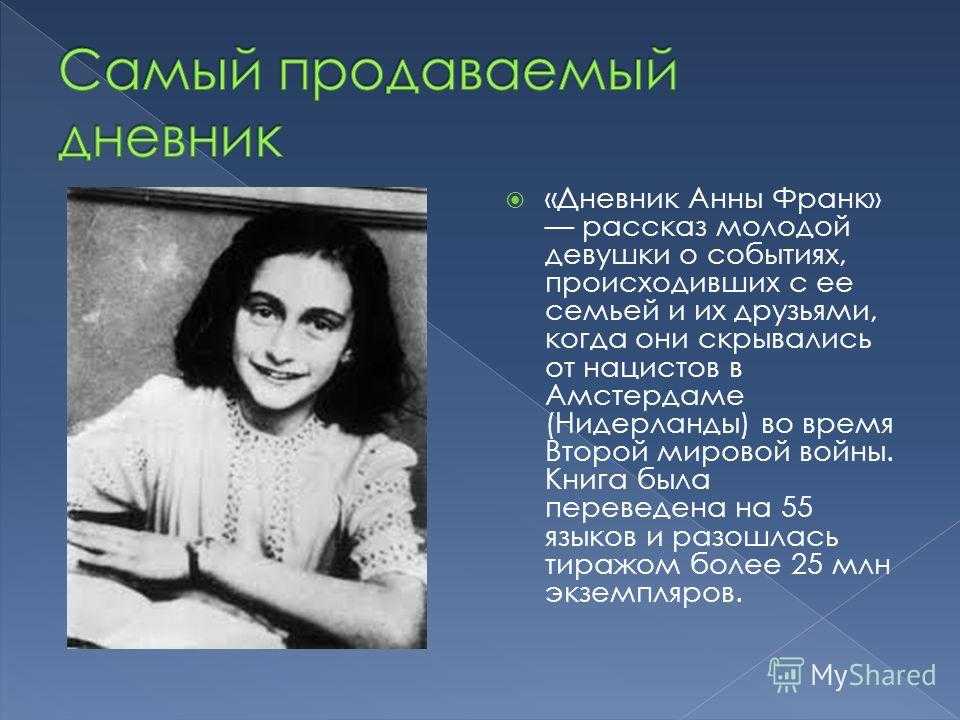 Самый продаваемый дневник

«Дневник Анны Франк» — рассказ молодой девушки о событиях, происходивших с ее семьей и их друзьями, когда они скрывались от нацистов в Амстердаме (Нидерланды) во время Второй мировой войны. Книга была переведена на 55 языков и разошлась тиражом более 25 млн экземпляров.

MyShared